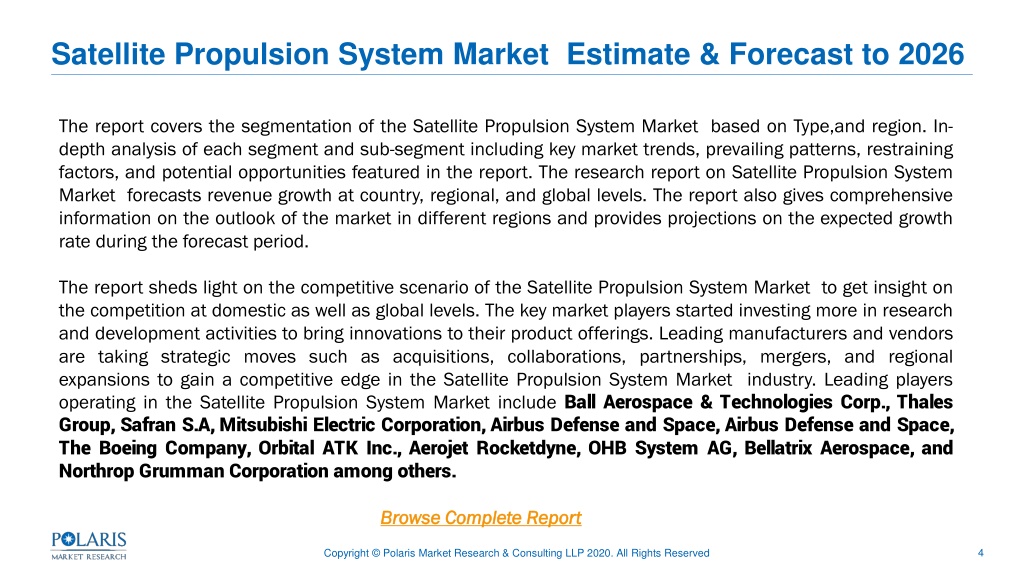 Satellite Propulsion System Market Estimate & Forecast to 2026

The report covers the segmentation of the Satellite Propulsion System Market based on Type,and region. In-depth analysis of each segment and sub-segment including key market trends, prevailing patterns, restraining factors, and potential opportunities featured in the report. The research report on Satellite Propulsion System Market forecasts revenue growth at country, regional, and global levels. The report also gives comprehensive information on the outlook of the market in different regions and provides projections on the expected growth rate during the forecast period.

The report sheds light on the competitive scenario of the Satellite Propulsion System Market to get insight on the competition at domestic as well as global levels. The key market players started investing more in research and development activities to bring innovations to their product offerings. Leading manufacturers and vendors are taking strategic moves such as acquisitions, collaborations, partnerships, mergers, and regional expansions to gain a competitive edge in the Satellite Propulsion System Market industry. Leading players operating in the Satellite Propulsion System Market include Ball Aerospace & Technologies Corp., Thales Group, Safran S.A, Mitsubishi Electric Corporation, Airbus Defense and Space, Airbus Defense and Space, The Boeing Company, Orbital ATK Inc., Aerojet Rocketdyne, OHB System AG, Bellatrix Aerospace, and Northrop Grumman Corporation among others.

Browse Complete Report

POLARIS MARKET RESEARCH

Copyright © Polaris Market Research & Consulting LLP 2020. All Rights Reserved

4